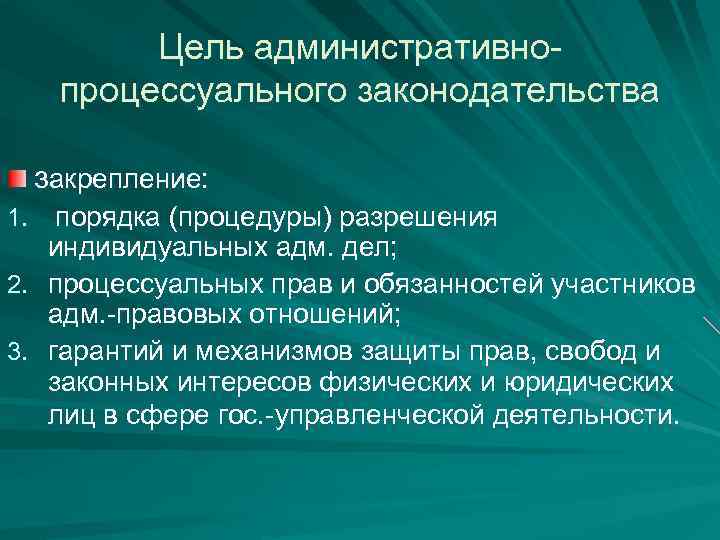 Цель административно-процессуального законодательства

закрепление:

1. порядка (процедуры) разрешения индивидуальных адм. дел;
2. процессуальных прав и обязанностей участников адм.-правовых отношений;
3. гарантий и механизмов защиты прав, свобод и законных интересов физических и юридических лиц в сфере гос.-управленческой деятельности.